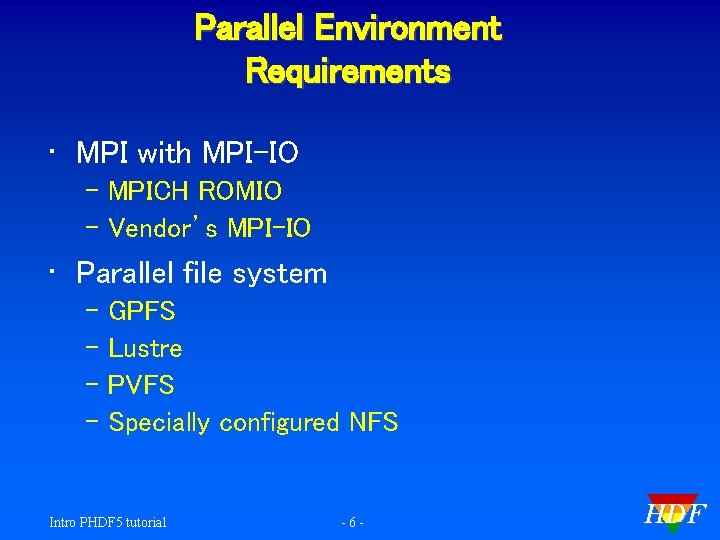 Parallel Environment Requirements

• MPI with MPI-IO
– MPICH ROMIO
– Vendor's MPI-IO

• Parallel file system
– GPFS
– Lustre
– PVFS
– Specially configured NFS

Intro PHDF5 tutorial

- 6 -

HDF